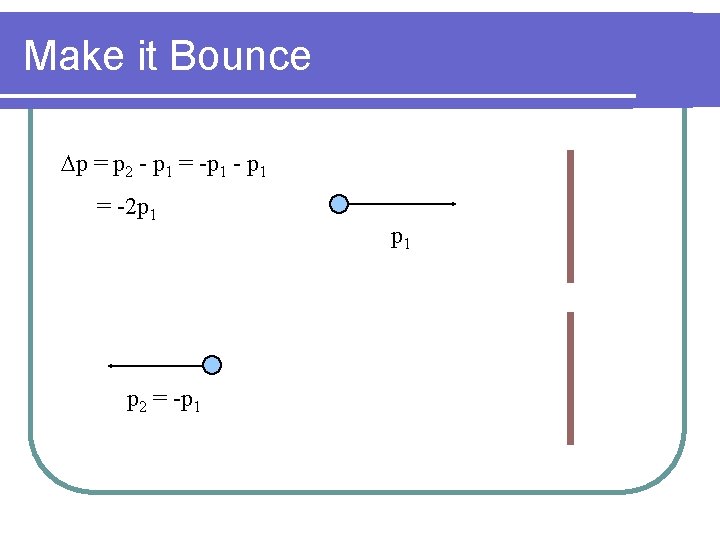 Make it Bounce

$\Delta p = p_2 - p_1 = -p_1 - p_1$

$= -2p_1$

$p_1$

$p_2 = -p_1$